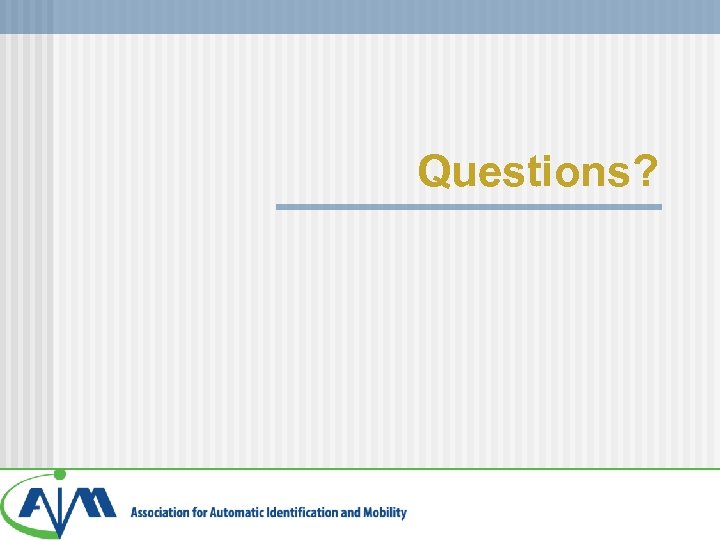 Questions?

AIM Association for Automatic Identification and Mobility